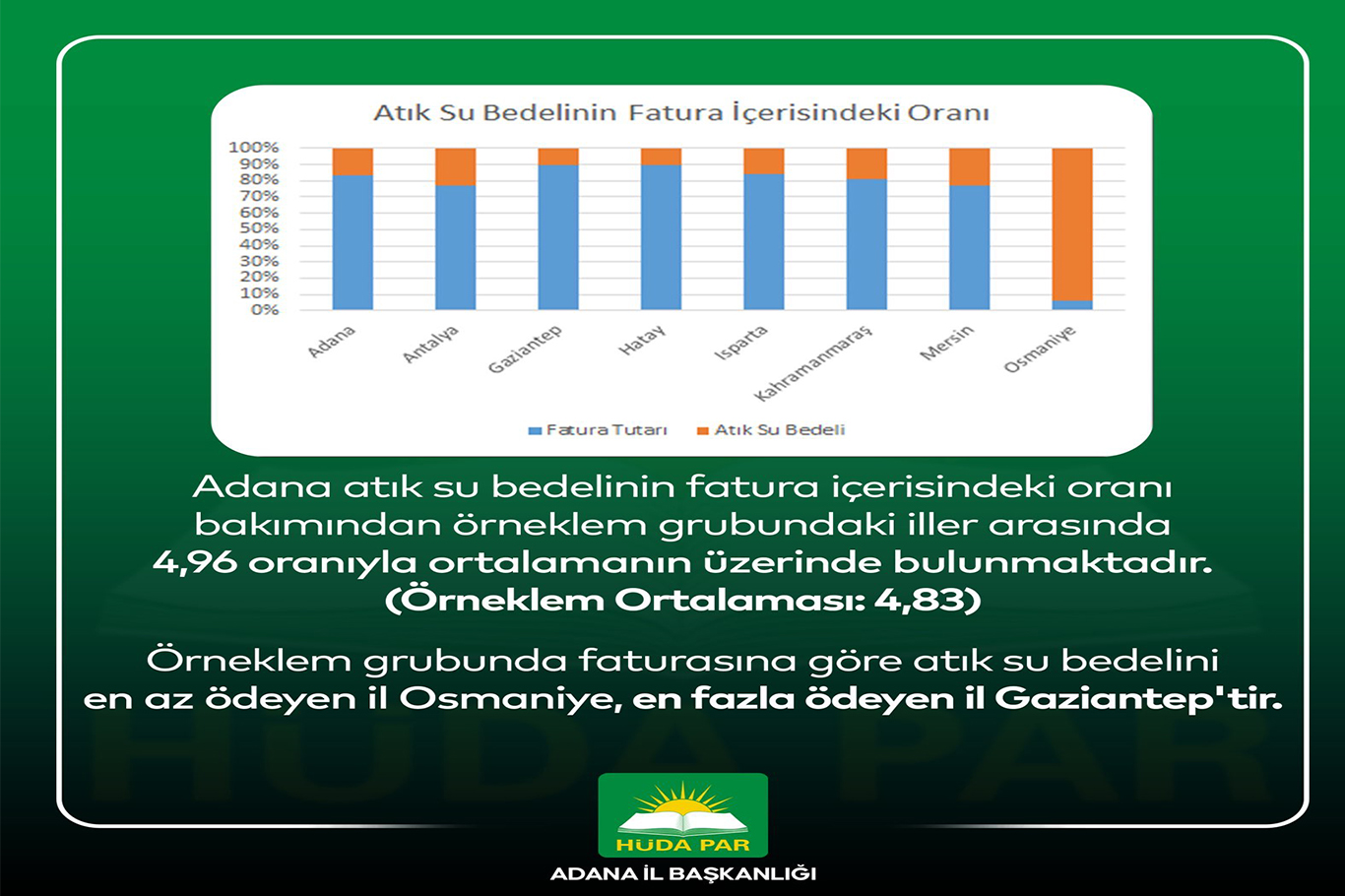 Atık Su Bedelinin Fatura İçerisindeki Oranı

100%
90%
80%
70%
60%
50%
40%
30%
20%
10%
0%

Adana
Antalya
Gaziantep
Hatay
Isparta
Kahramanmaraş
Mersin
Osmaniye

Fatura Tutarı
Atık Su Bedeli

Adana atık su bedelinin fatura içerisindeki oranı bakımından örneklem grubundaki iller arasında 4,96 oranıyla ortalamanın üzerinde bulunmaktadır. (Örneklem Ortalaması: 4,83)

Örneklem grubunda faturasına göre atık su bedelini en az ödeyen il Osmaniye, en fazla ödeyen il Gaziantep'tir.

HÜDA PAR

HÜDA PAR
ADANA İL BAŞKANLIĞI